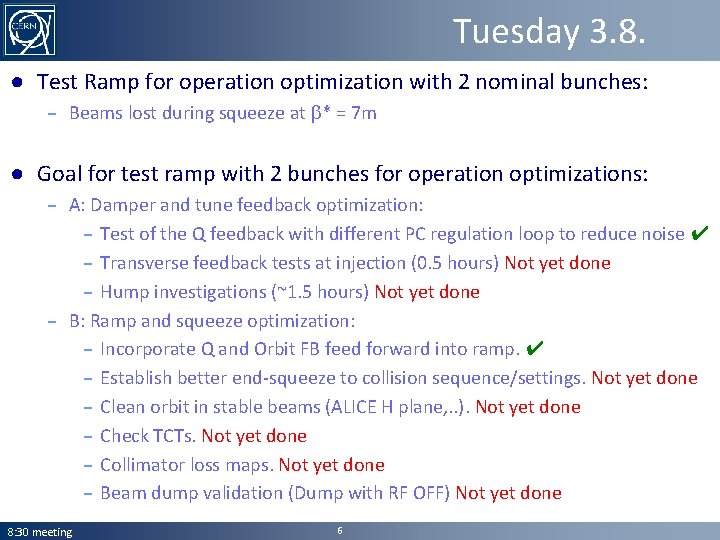 CERN

Tuesday 3.8.

● Test Ramp for operation optimization with 2 nominal bunches:
– Beams lost during squeeze at β* = 7m

● Goal for test ramp with 2 bunches for operation optimizations:
– A: Damper and tune feedback optimization:
– Test of the Q feedback with different PC regulation loop to reduce noise ✔
– Transverse feedback tests at injection (0.5 hours) Not yet done
– Hump investigations (~1.5 hours) Not yet done
– B: Ramp and squeeze optimization:
– Incorporate Q and Orbit FB feed forward into ramp. ✔
– Establish better end-squeeze to collision sequence/settings. Not yet done
– Clean orbit in stable beams (ALICE H plane,..). Not yet done
– Check TCTs. Not yet done
– Collimator loss maps. Not yet done
– Beam dump validation (Dump with RF OFF) Not yet done

8:30 meeting
6